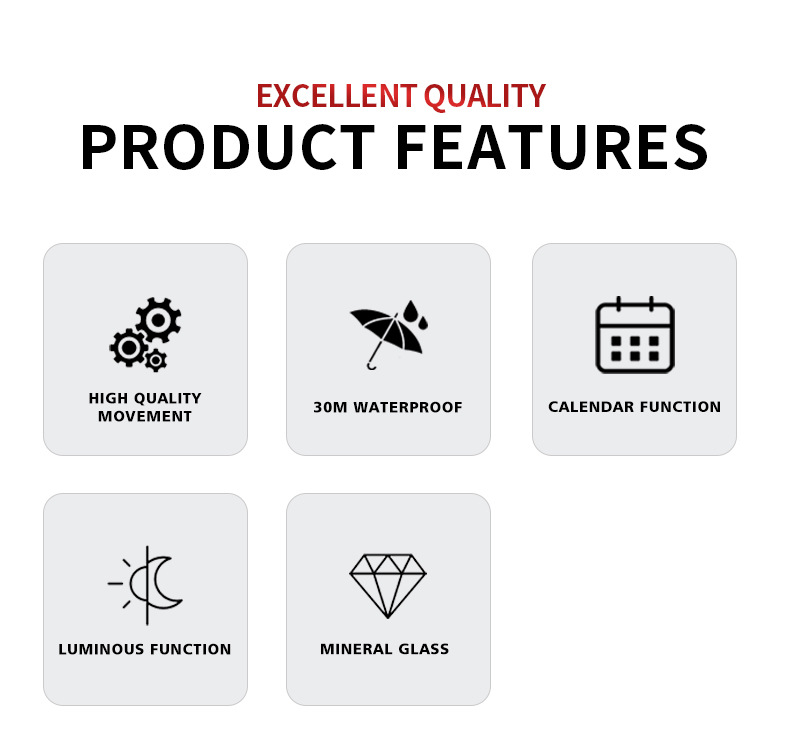 EXCELLENT QUALITY
PRODUCT FEATURES

HIGH QUALITY MOVEMENT

30M WATERPROOF

CALENDAR FUNCTION

LUMINOUS FUNCTION

MINERAL GLASS